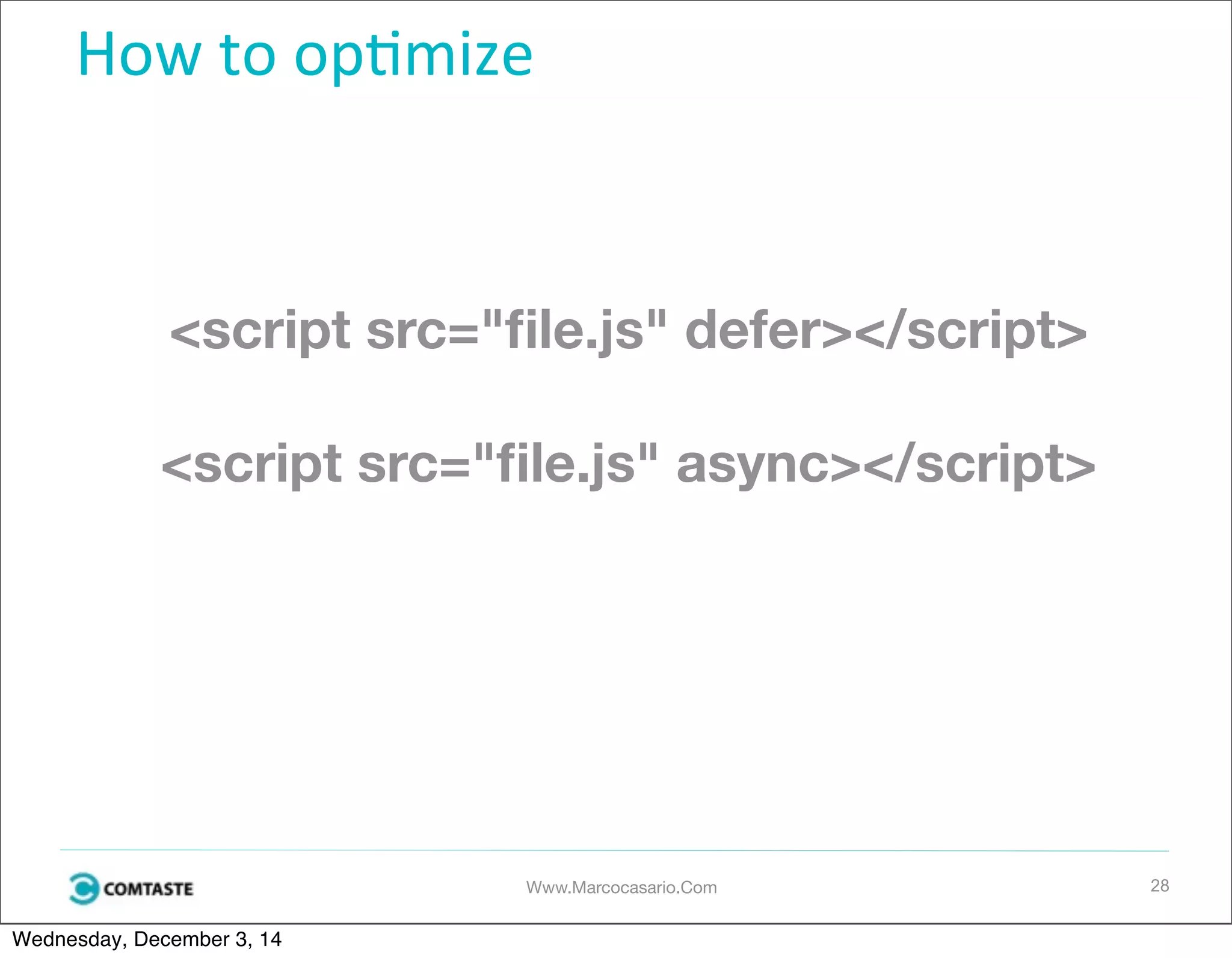 How to optimize

<script src="file.js" defer></script>

<script src="file.js" async></script>

COMTASTE

Www.Marcocasario.Com

28

Wednesday, December 3, 14